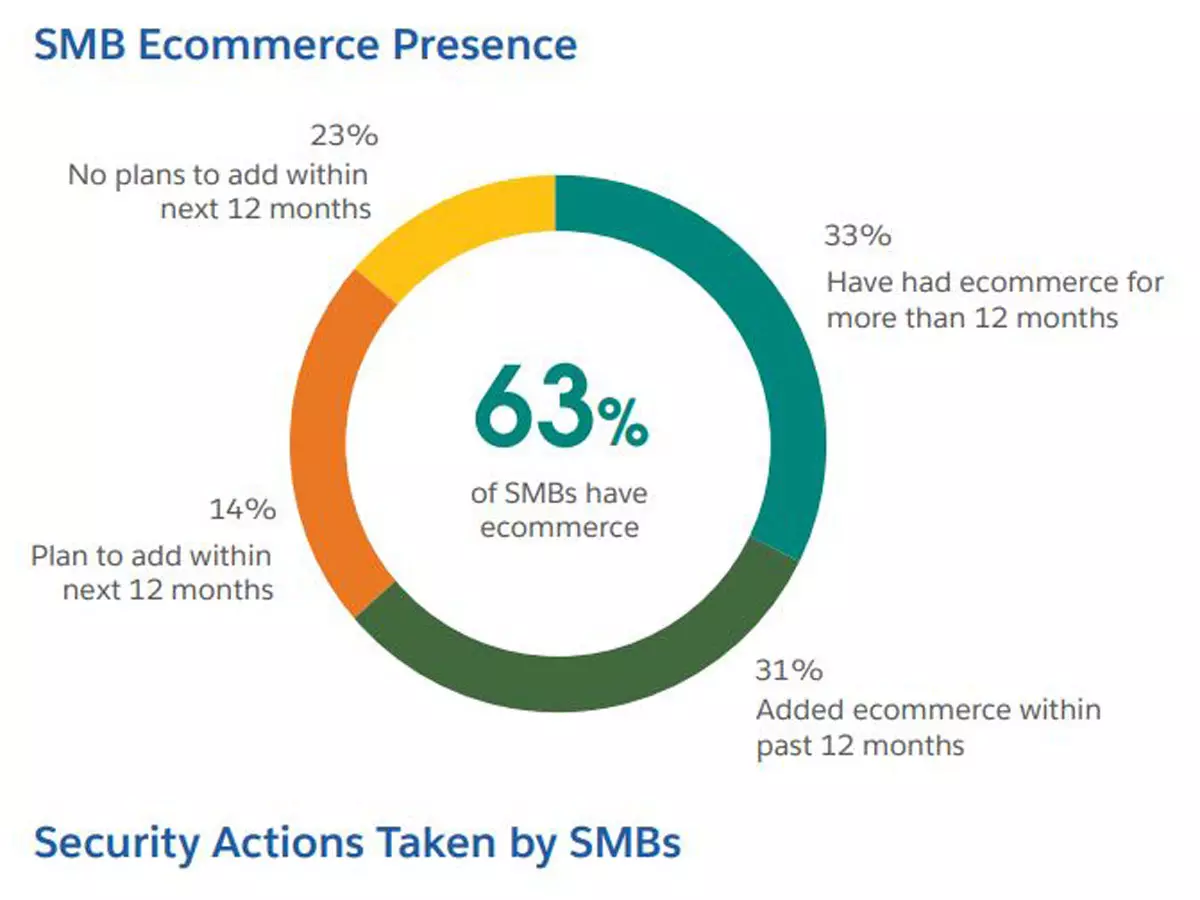 SMB Ecommerce Presence

23%
No plans to add within next 12 months

33%
Have had ecommerce for more than 12 months

63%
of SMBs have ecommerce

14%
Plan to add within next 12 months

31%
Added ecommerce within past 12 months

Security Actions Taken by SMBs